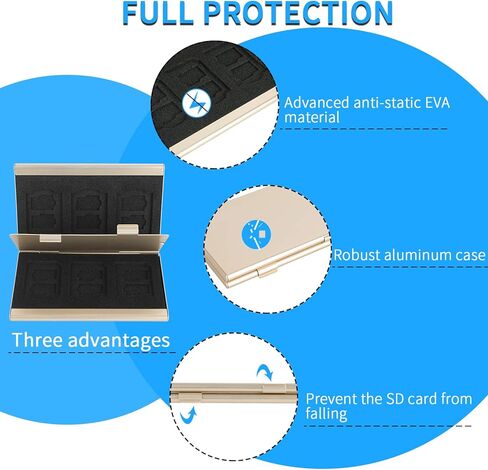 FULL PROTECTION

Advanced anti-static EVA material

Robust aluminum case

Three advantages

Prevent the SD card from falling